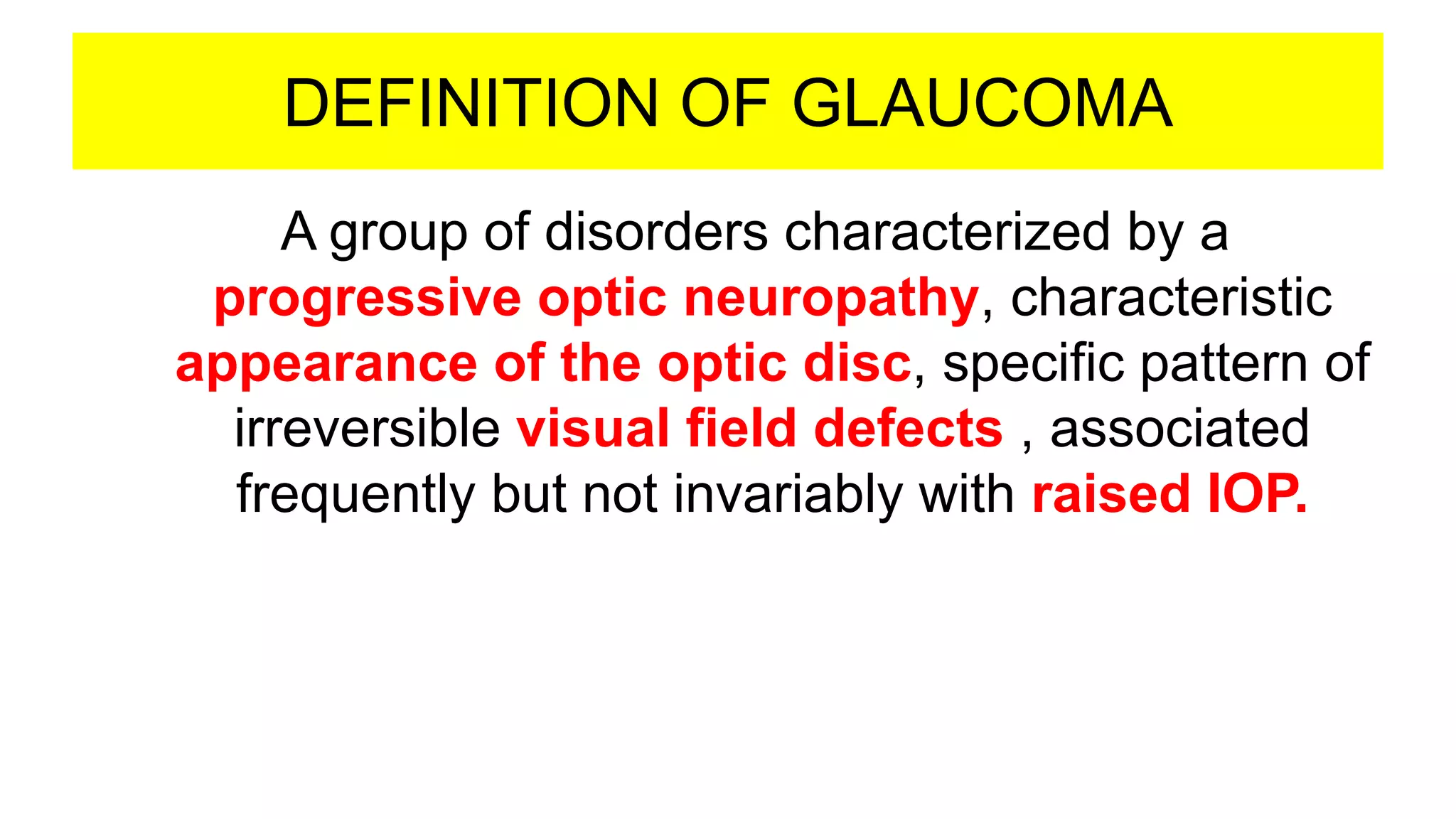 DEFINITION OF GLAUCOMA

A group of disorders characterized by a progressive optic neuropathy, characteristic appearance of the optic disc, specific pattern of irreversible visual field defects , associated frequently but not invariably with raised IOP.